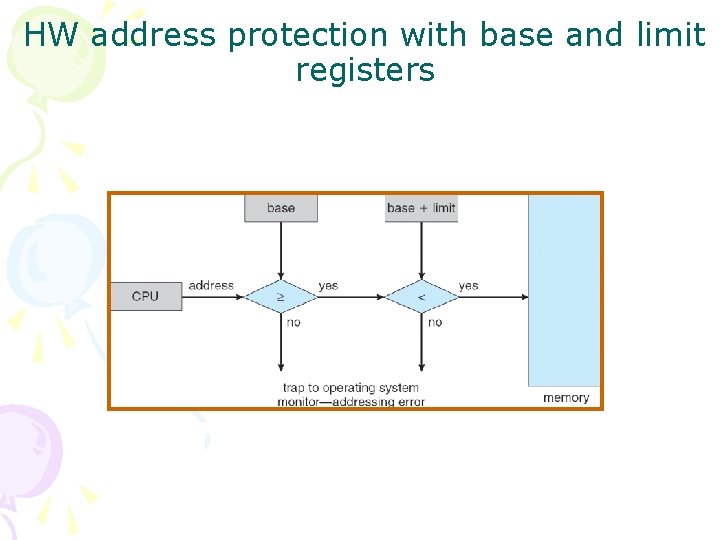 HW address protection with base and limit registers

base

base + limit

CPU

address

$\geq$

yes

$<$

yes

no

no

trap to operating system monitor—addressing error

memory